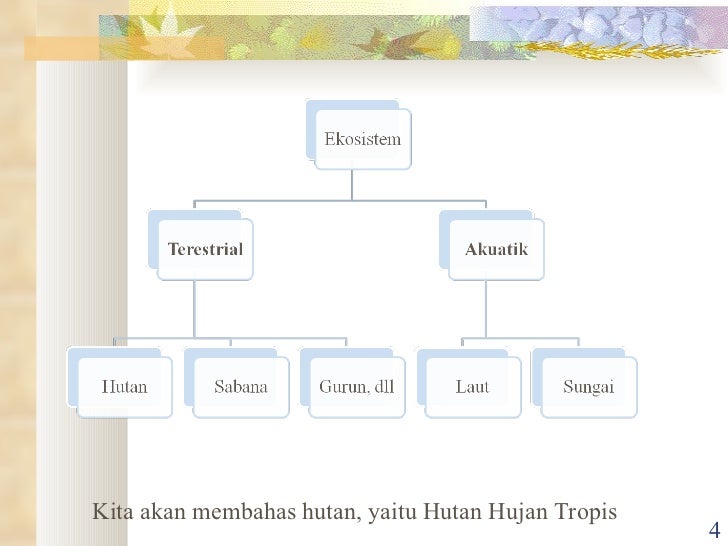 Ekosistem

Terestrial

Akuatik

Hutan

Sabana

Gurun, dll

Laut

Sungai

Kita akan membahas hutan, yaitu Hutan Hujan Tropis

4